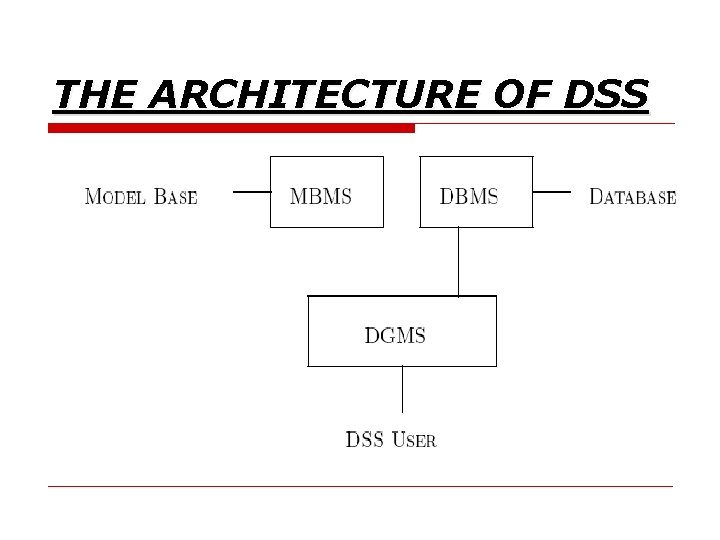 THE ARCHITECTURE OF DSS

MODEL BASE

MBMS

DBMS

DATABASE

DGMS

DSS USER